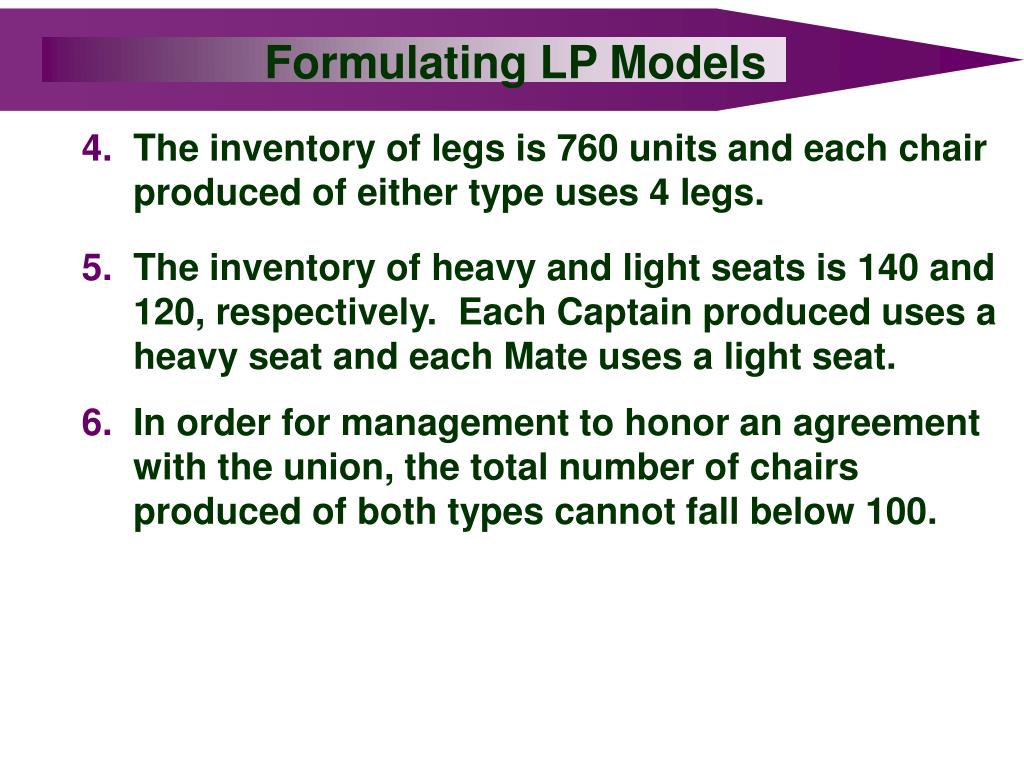 Formulating LP Models

4. The inventory of legs is 760 units and each chair produced of either type uses 4 legs.

5. The inventory of heavy and light seats is 140 and 120, respectively. Each Captain produced uses a heavy seat and each Mate uses a light seat.

6. In order for management to honor an agreement with the union, the total number of chairs produced of both types cannot fall below 100.